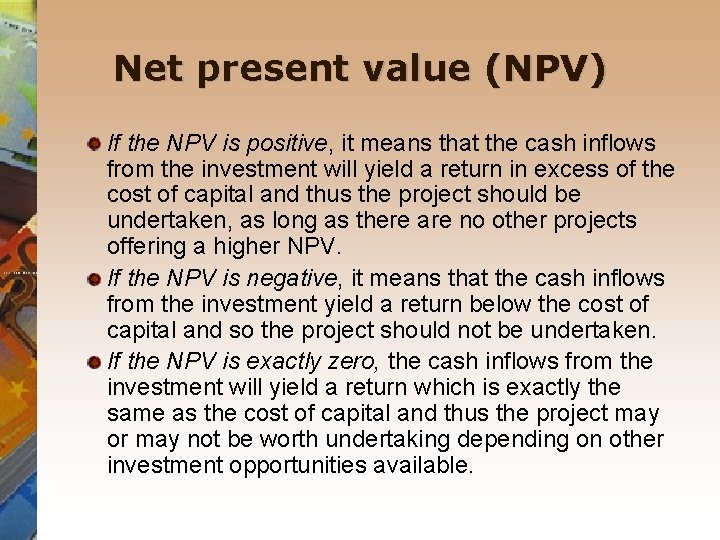 Net present value (NPV)

If the NPV is positive, it means that the cash inflows from the investment will yield a return in excess of the cost of capital and thus the project should be undertaken, as long as there are no other projects offering a higher NPV.

If the NPV is negative, it means that the cash inflows from the investment yield a return below the cost of capital and so the project should not be undertaken.

If the NPV is exactly zero, the cash inflows from the investment will yield a return which is exactly the same as the cost of capital and thus the project may or may not be worth undertaking depending on other investment opportunities available.